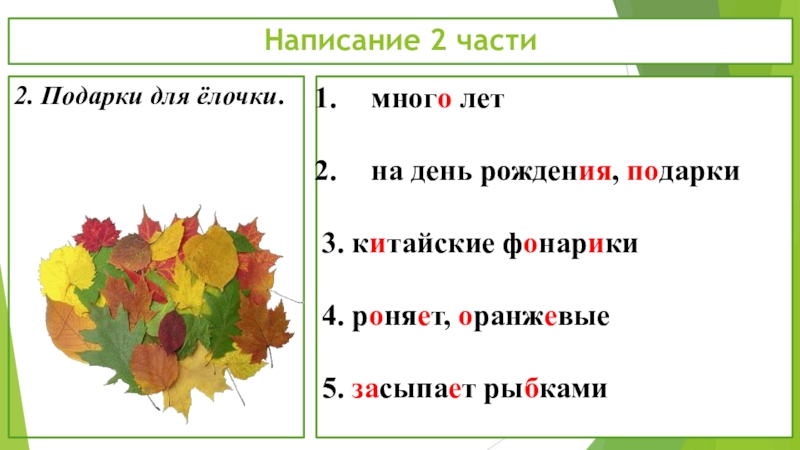 Написание 2 части

2. Подарки для ёлочки.

1. много лет

2. на день рождения, подарки

3. китайские фонарики

4. роняет, оранжевые

5. засыпает рыбками